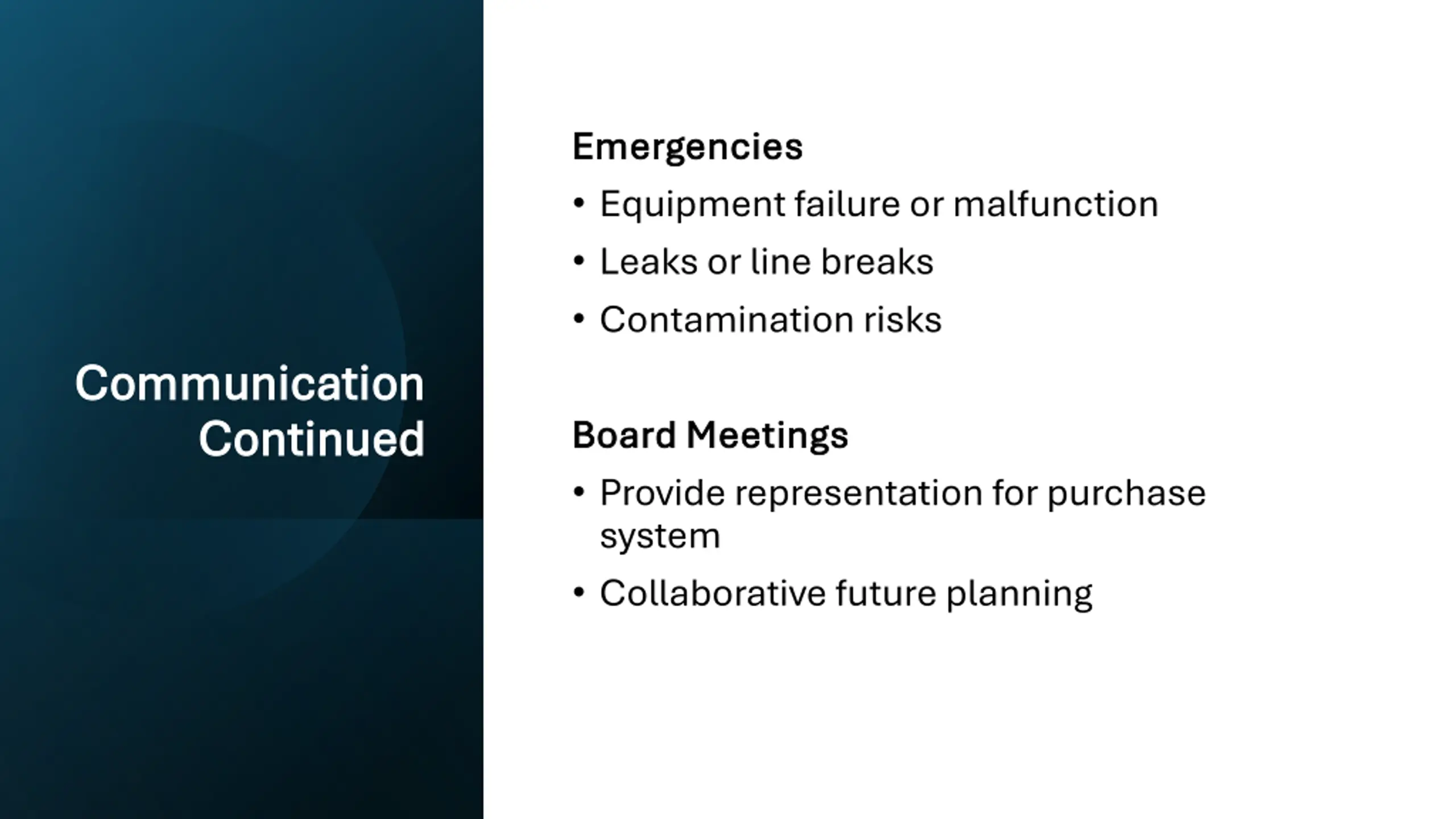 Communication Continued

Emergencies
• Equipment failure or malfunction
• Leaks or line breaks
• Contamination risks

Board Meetings
• Provide representation for purchase system
• Collaborative future planning